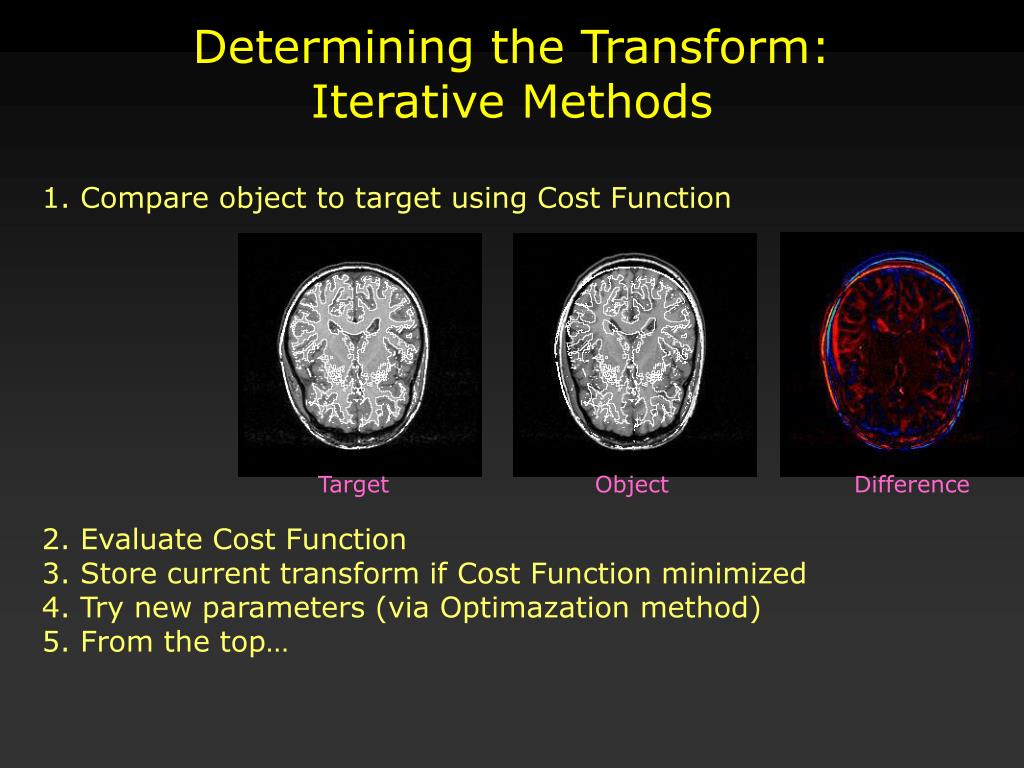 Determining the Transform:
Iterative Methods

1. Compare object to target using Cost Function

Target

Object

Difference

2. Evaluate Cost Function
3. Store current transform if Cost Function minimized
4. Try new parameters (via Optimazation method)
5. From the top…